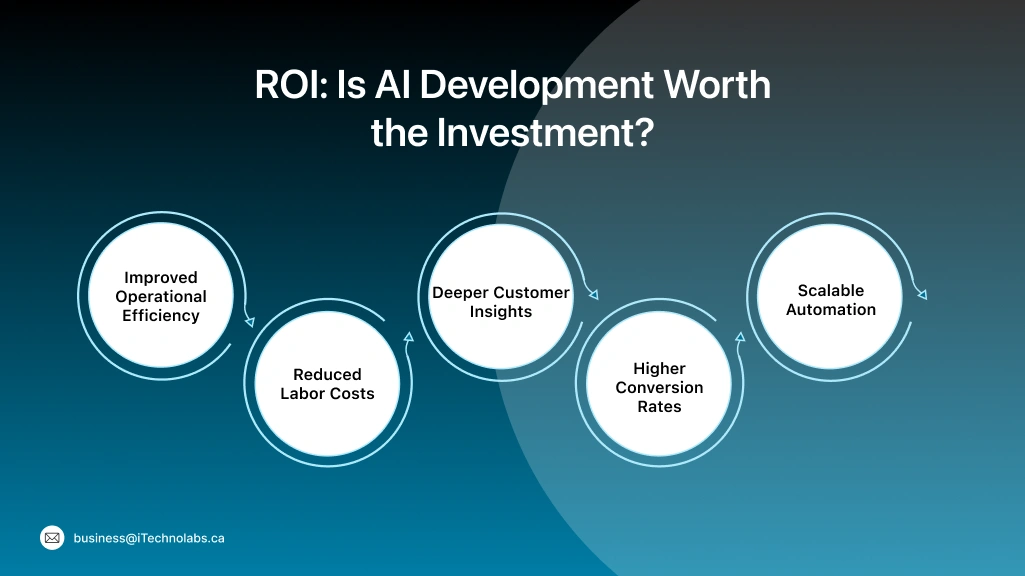 ROI: Is AI Development Worth the Investment?

Improved Operational Efficiency

Reduced Labor Costs

Deeper Customer Insights

Higher Conversion Rates

Scalable Automation

business@iTechnolabs.ca